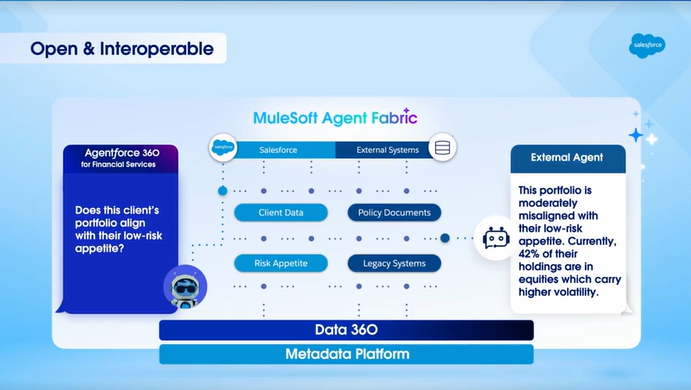 Open & Interoperable

salesforce

MuleSoft Agent Fabric

Agentforce 360
for Financial Services

Does this client's portfolio align with their low-risk appetite?

salesforce

Salesforce

External Systems

Client Data

Policy Documents

Risk Appetite

Legacy Systems

External Agent

This portfolio is moderately misaligned with their low-risk appetite. Currently, 42% of their holdings are in equities which carry higher volatility.

Data 360

Metadata Platform